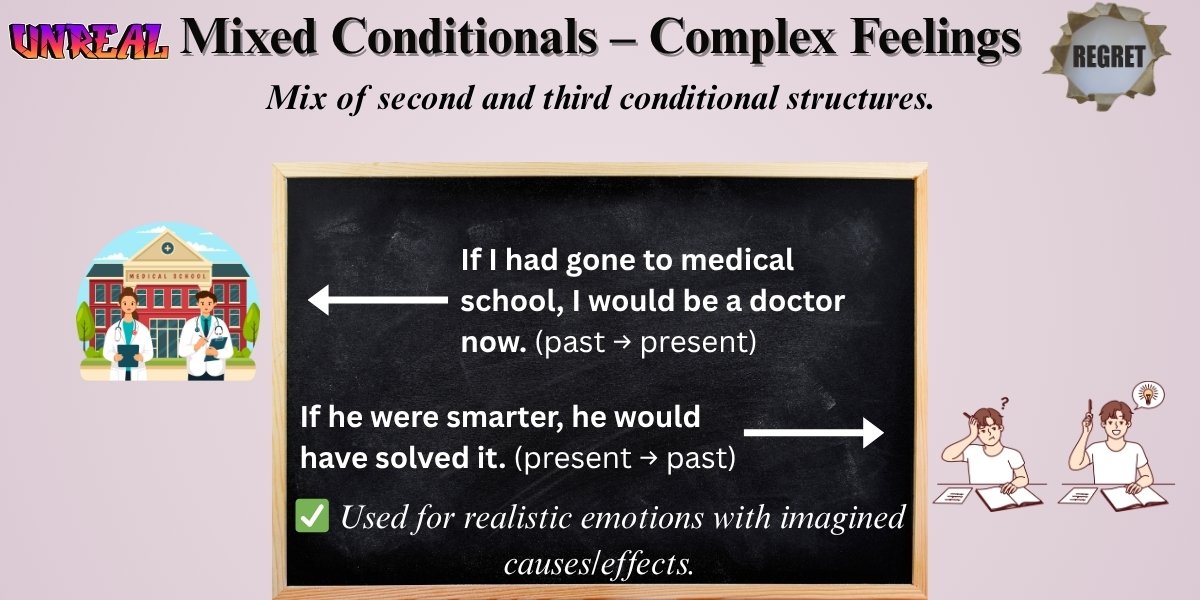 UNREAL Mixed Conditionals – Complex Feelings

REGRET

Mix of second and third conditional structures.

MEDICAL SCHOOL

If I had gone to medical school, I would be a doctor now. (past → present)

If he were smarter, he would have solved it. (present → past)

✅ Used for realistic emotions with imagined causes/effects.